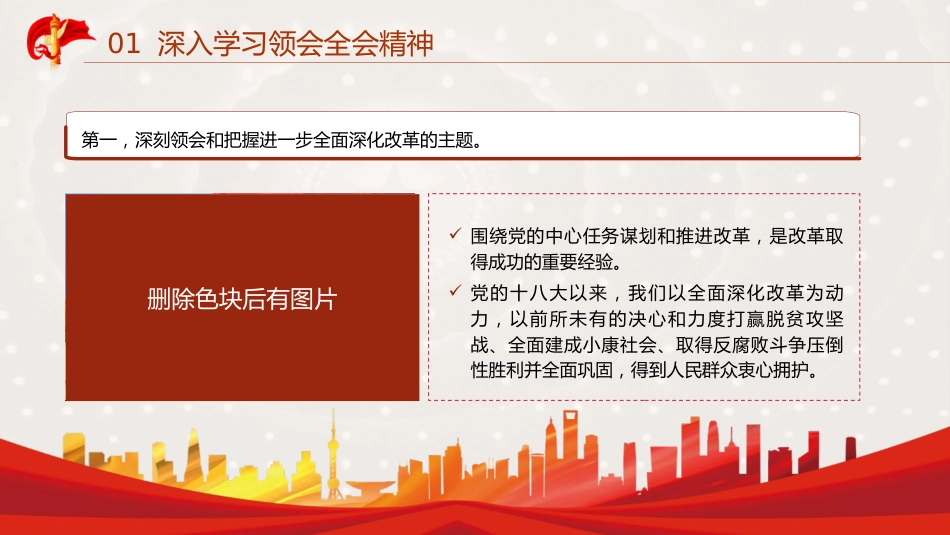 01 深入学习领会全会精神

第一，深刻领会和把握进一步全面深化改革的主题。

删除色块后有图片

✓ 围绕党的中心任务谋划和推进改革，是改革取得成功的重要经验。

✓ 党的十八大以来，我们以全面深化改革为动力，以前所未有的决心和力度打赢脱贫攻坚战、全面建成小康社会、取得反腐败斗争压倒性胜利并全面巩固，得到人民群众衷心拥护。